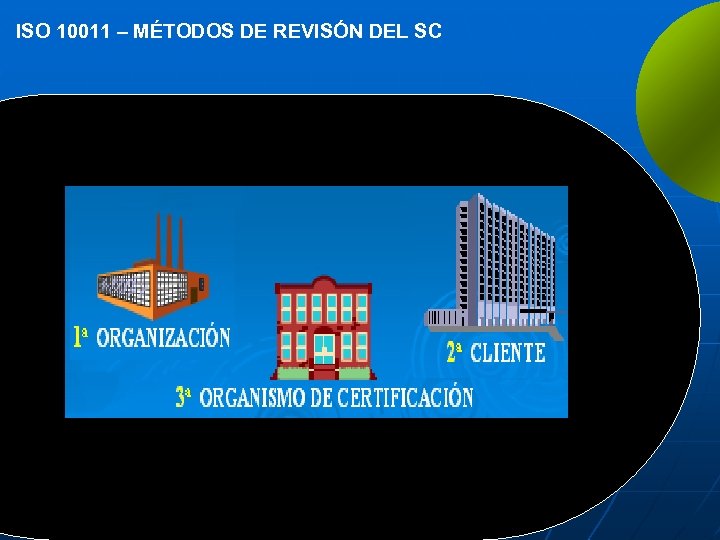 ISO 10011 – MÉTODOS DE REVISÓN DEL SC

1ª ORGANIZACIÓN

2ª CLIENTE

3ª ORGANISMO DE CERTIFICACIÓN